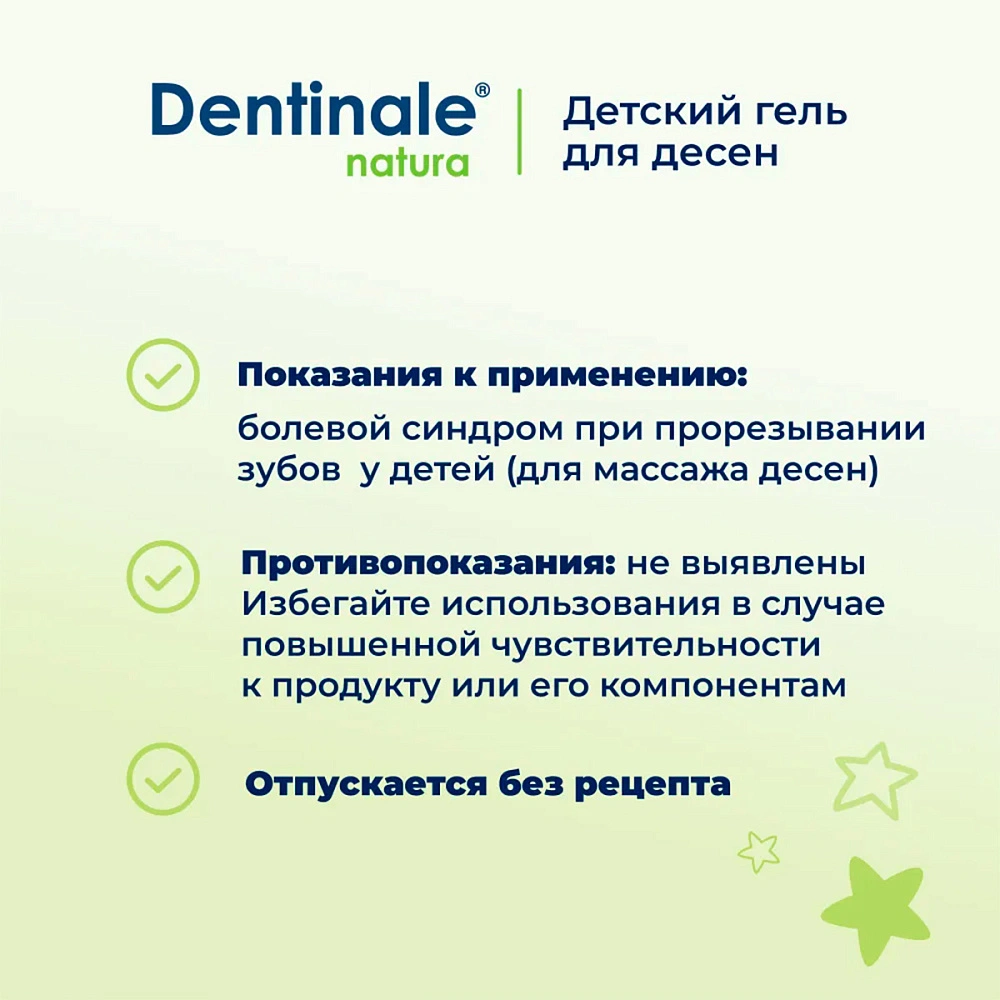 Dentinale®
natura

Детский гель для десен

Показания к применению:
болевой синдром при прорезывании зубов у детей (для массажа десен)

Противопоказания: не выявлены
Избегайте использования в случае повышенной чувствительности к продукту или его компонентам

Отпускается без рецепта